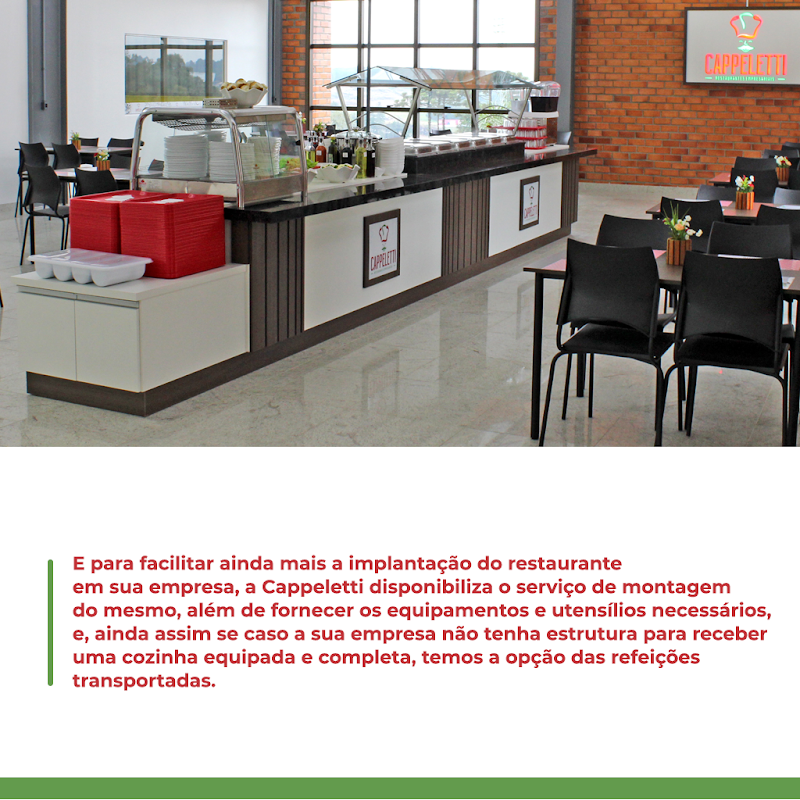 CAPPELETTI
RESTAURANTES EMPRESARIAIS

CAPPELETTI

CAPPELETTI

E para facilitar ainda mais a implantação do restaurante em sua empresa, a Cappeletti disponibiliza o serviço de montagem do mesmo, além de fornecer os equipamentos e utensílios necessários, e, ainda assim se caso a sua empresa não tenha estrutura para receber uma cozinha equipada e completa, temos a opção das refeições transportadas.